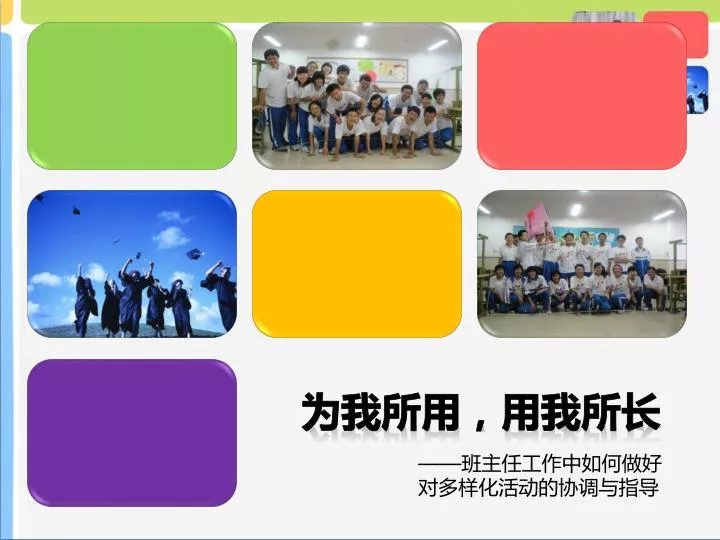 为我所用，用我所长

——班主任工作中如何做好对多样化活动的协调与指导